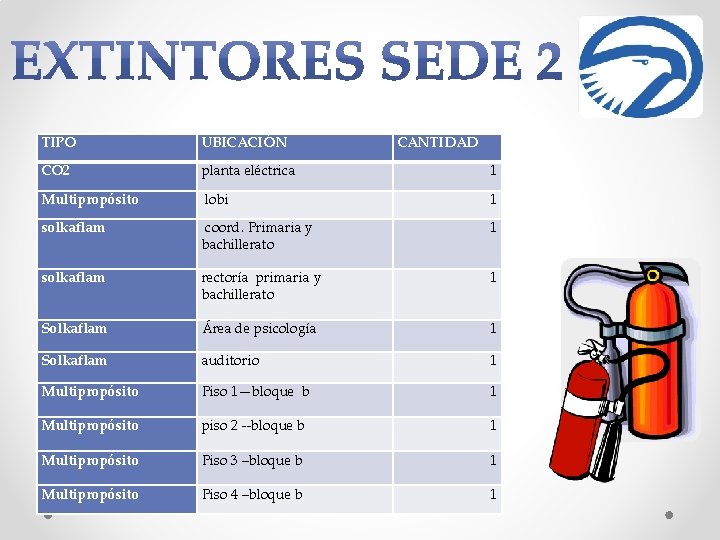 EXTINTORES SEDE 2

| TIPO | UBICACIÓN | CANTIDAD |
|---|---|---|
| CO2 | planta eléctrica | 1 |
| Multipropósito | lobi | 1 |
| solkaflam | coord. Primaria y bachillerato | 1 |
| solkaflam | rectoría primaria y bachillerato | 1 |
| Solkaflam | Área de psicología | 1 |
| Solkaflam | auditorio | 1 |
| Multipropósito | Piso 1—bloque b | 1 |
| Multipropósito | piso 2 --bloque b | 1 |
| Multipropósito | Piso 3 –bloque b | 1 |
| Multipropósito | Piso 4 –bloque b | 1 |